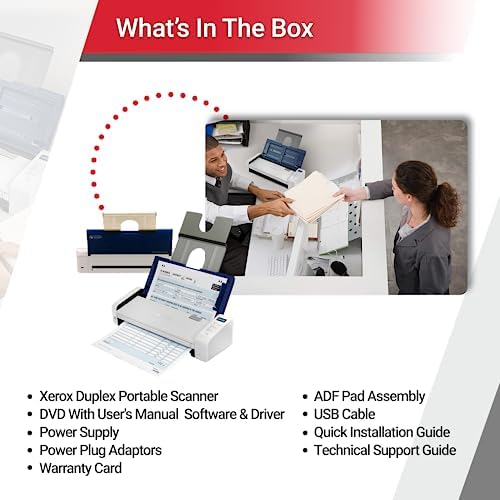 What's In The Box

• Xerox Duplex Portable Scanner
• DVD With User's Manual  Software & Driver
• Power Supply
• Power Plug Adaptors
• Warranty Card

• ADF Pad Assembly
• USB Cable
• Quick Installation Guide
• Technical Support Guide